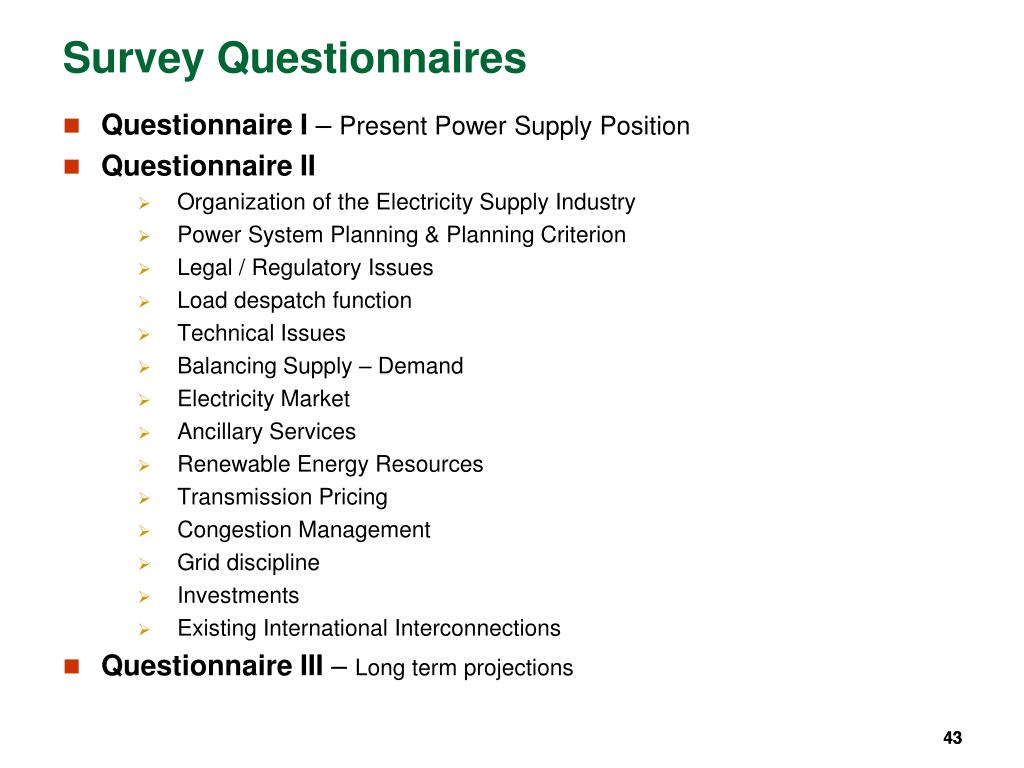 Survey Questionnaires

Questionnaire I – Present Power Supply Position

Questionnaire II

Organization of the Electricity Supply Industry

Power System Planning & Planning Criterion

Legal / Regulatory Issues

Load despatch function

Technical Issues

Balancing Supply – Demand

Electricity Market

Ancillary Services

Renewable Energy Resources

Transmission Pricing

Congestion Management

Grid discipline

Investments

Existing International Interconnections

Questionnaire III – Long term projections

43